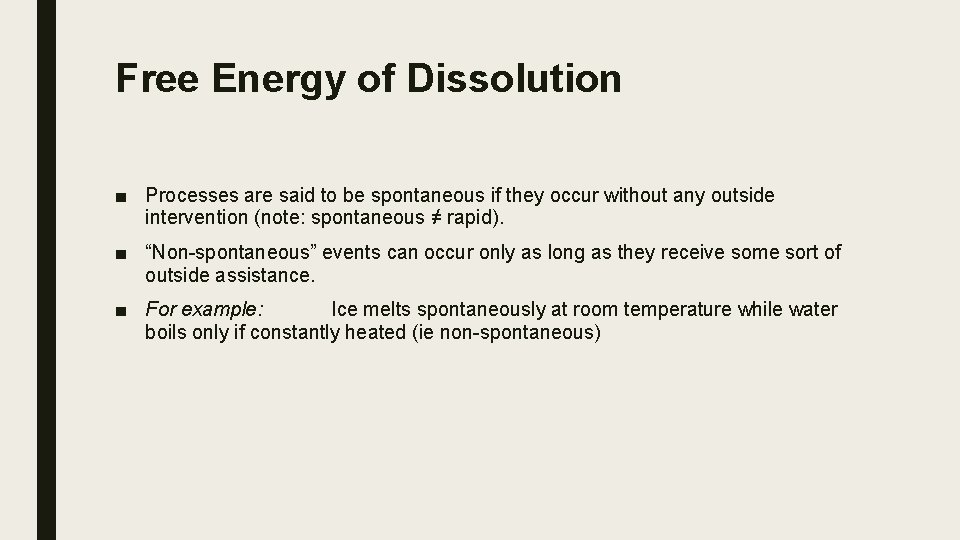 Free Energy of Dissolution

■ Processes are said to be spontaneous if they occur without any outside intervention (note: spontaneous ≠ rapid).

■ “Non-spontaneous” events can occur only as long as they receive some sort of outside assistance.

■ For example: Ice melts spontaneously at room temperature while water boils only if constantly heated (ie non-spontaneous)